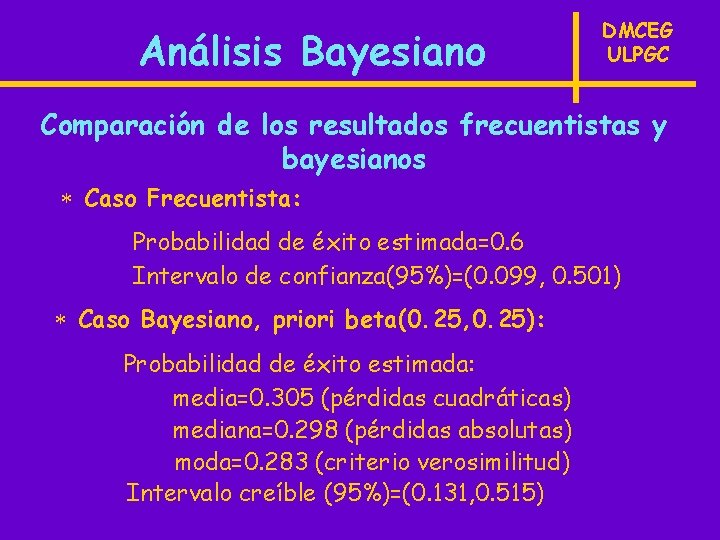 Análisis Bayesiano

DMCEG
ULPGC

Comparación de los resultados frecuentistas y bayesianos

* Caso Frecuentista:

Probabilidad de éxito estimada=0.6
Intervalo de confianza(95%)=(0.099, 0.501)

* Caso Bayesiano, priori beta(0.25,0.25):

Probabilidad de éxito estimada:
media=0.305 (pérdidas cuadráticas)
mediana=0.298 (pérdidas absolutas)
moda=0.283 (criterio verosimilitud)
Intervalo creíble (95%)=(0.131,0.515)